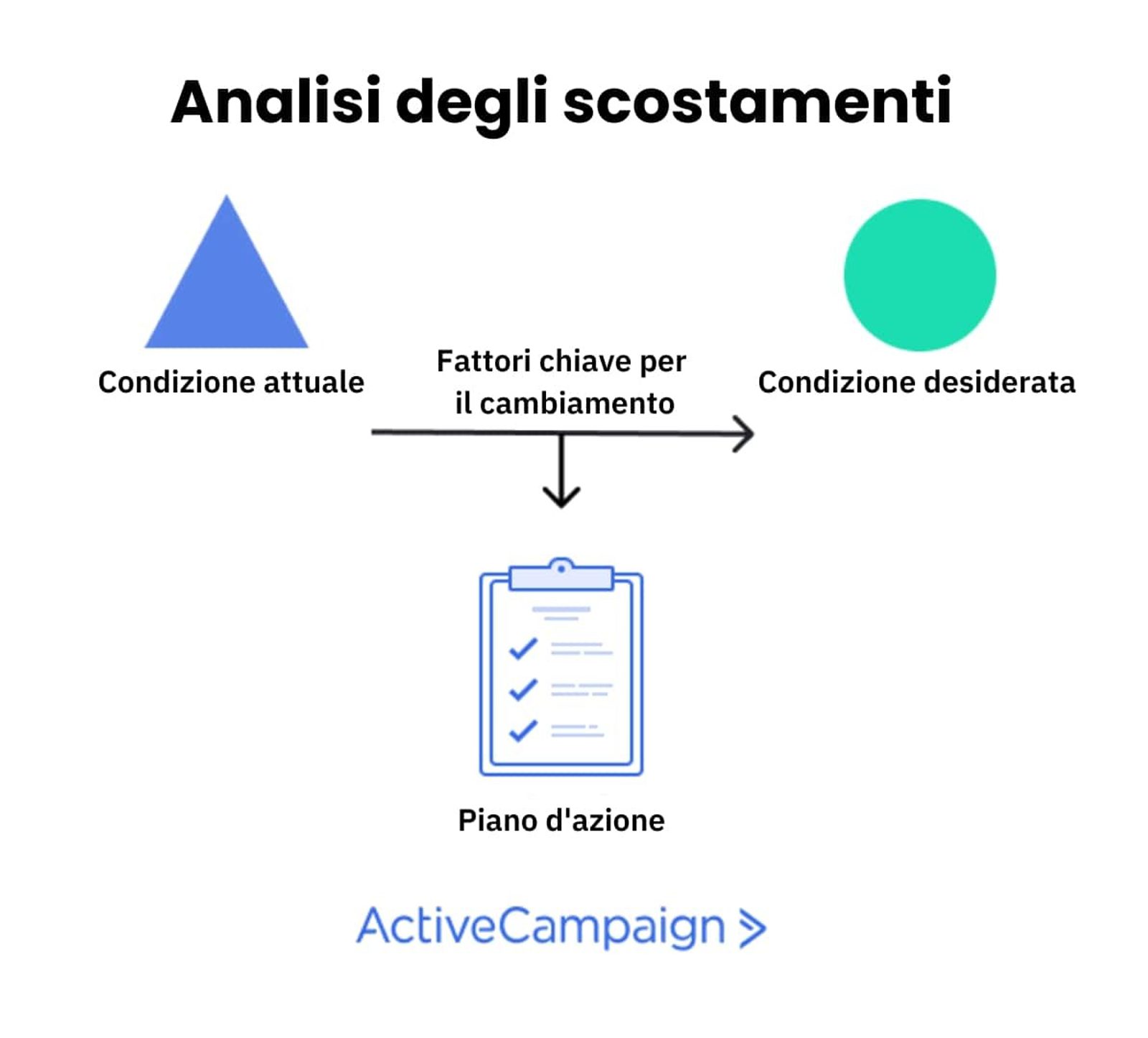 Analisi degli scostamenti

Condizione attuale

Fattori chiave per il cambiamento

Condizione desiderata

Piano d'azione

ActiveCampaign >